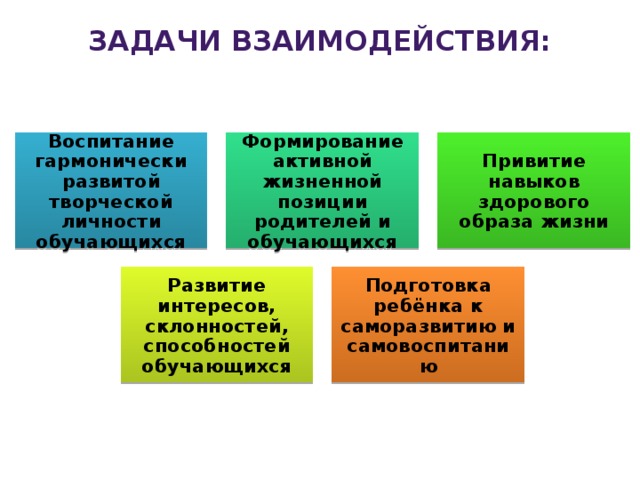 ЗАДАЧИ ВЗАИМОДЕЙСТВИЯ:

Воспитание гармонически развитой творческой личности обучающихся

Формирование активной жизненной позиции родителей и обучающихся

Привитие навыков здорового образа жизни

Развитие интересов, склонностей, способностей обучающихся

Подготовка ребёнка к саморазвитию и самовоспитанию